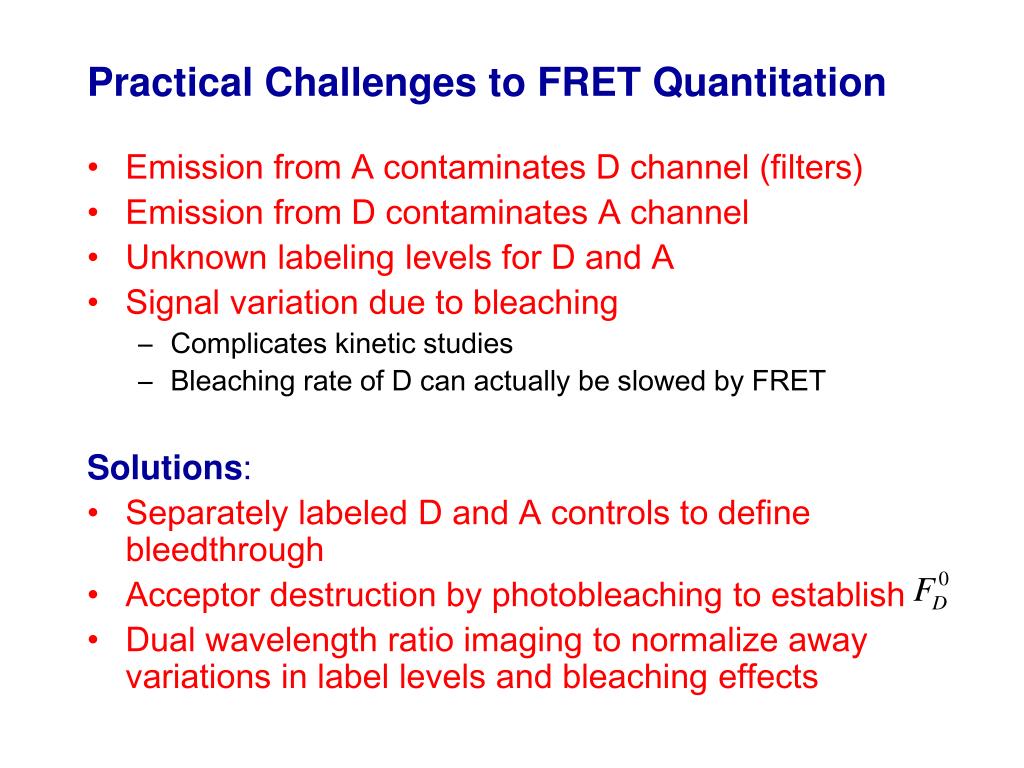 Practical Challenges to FRET Quantitation

• Emission from A contaminates D channel (filters)
• Emission from D contaminates A channel
• Unknown labeling levels for D and A
• Signal variation due to bleaching
  – Complicates kinetic studies
  – Bleaching rate of D can actually be slowed by FRET

Solutions:
• Separately labeled D and A controls to define bleedthrough
• Acceptor destruction by photobleaching to establish $F_D^0$
• Dual wavelength ratio imaging to normalize away variations in label levels and bleaching effects